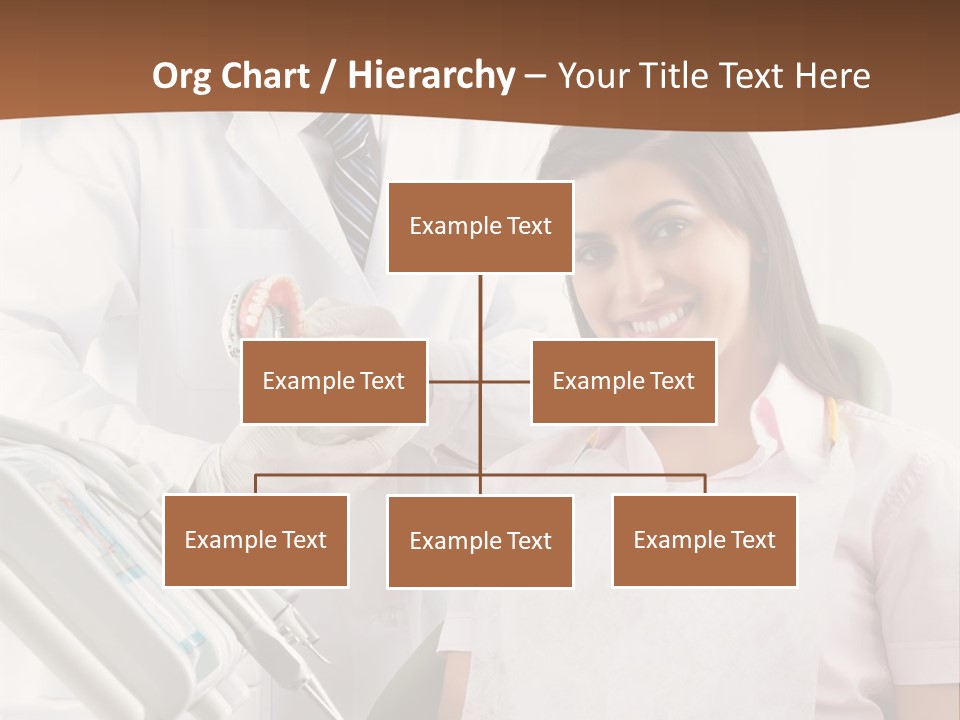 Org Chart / Hierarchy – Your Title Text Here

Example Text

Example Text

Example Text

Example Text

Example Text

Example Text